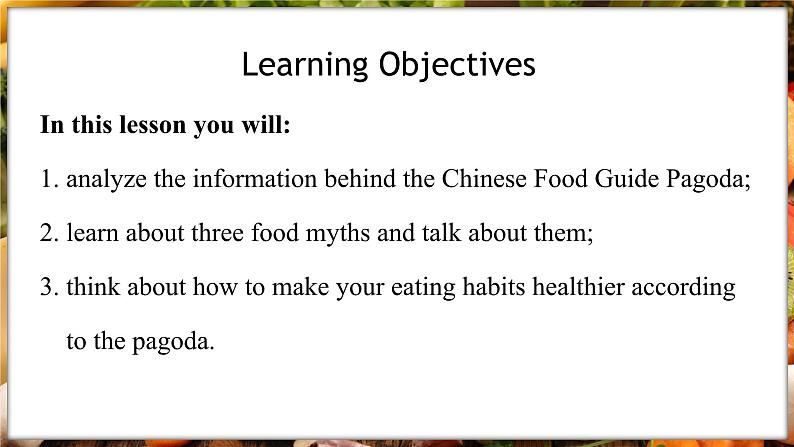 Learning Objectives

In this lesson you will:

1. analyze the information behind the Chinese Food Guide Pagoda;

2. learn about three food myths and talk about them;

3. think about how to make your eating habits healthier according to the pagoda.